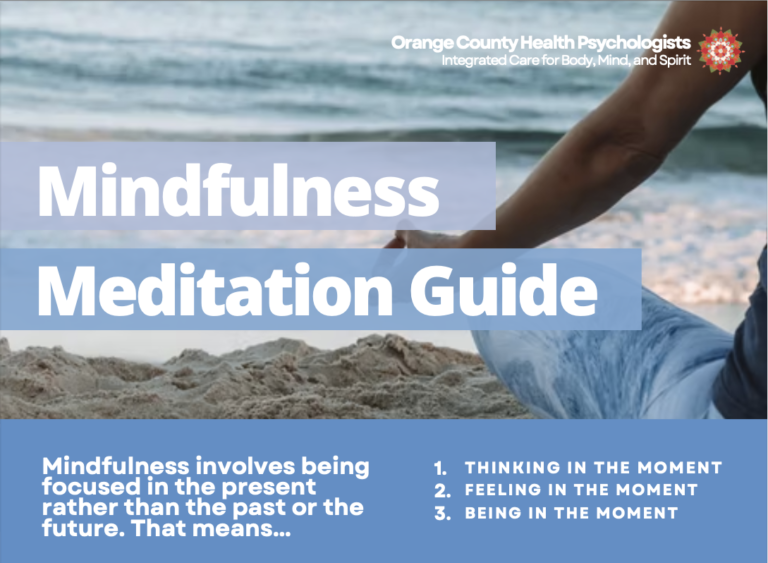 Orange County Health Psychologists
Integrated Care for Body, Mind, and Spirit

Mindfulness
Meditation Guide

Mindfulness involves being focused in the present rather than the past or the future. That means...

1. THINKING IN THE MOMENT
2. FEELING IN THE MOMENT
3. BEING IN THE MOMENT